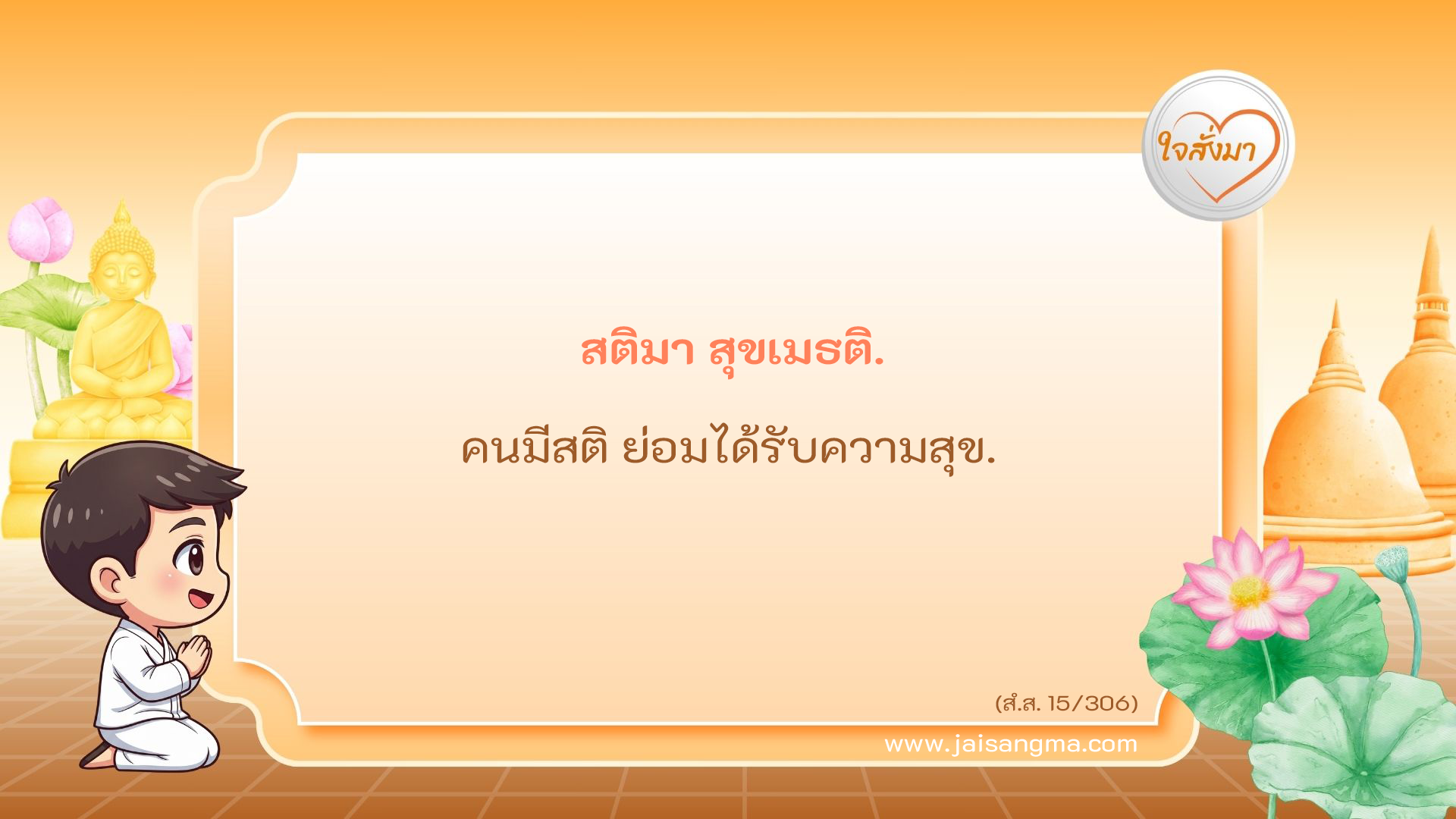 ใจสั่งมา

สติมา สุขเมธติ.

คนมีสติ ย่อมได้รับความสุข.

(สํ.ส. 15/306)

www.jaisangma.com